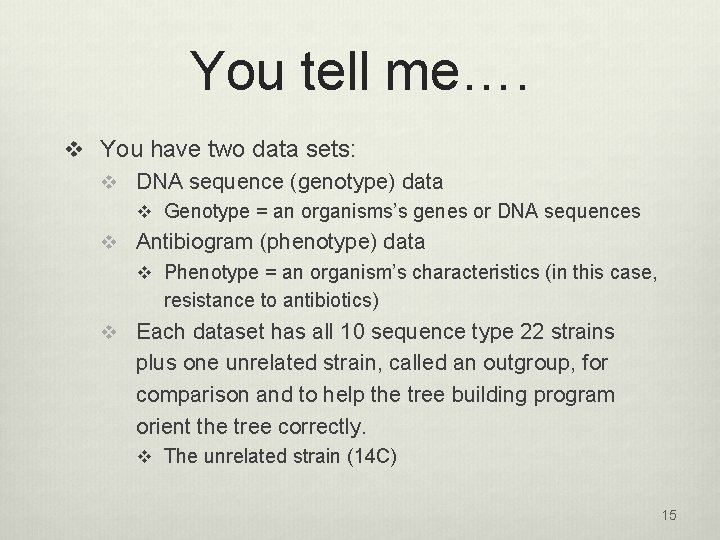 You tell me….

❖ You have two data sets:

❖ DNA sequence (genotype) data

❖ Genotype = an organisms's genes or DNA sequences

❖ Antibiogram (phenotype) data

❖ Phenotype = an organism's characteristics (in this case, resistance to antibiotics)

❖ Each dataset has all 10 sequence type 22 strains plus one unrelated strain, called an outgroup, for comparison and to help the tree building program orient the tree correctly.

❖ The unrelated strain (14C)

15